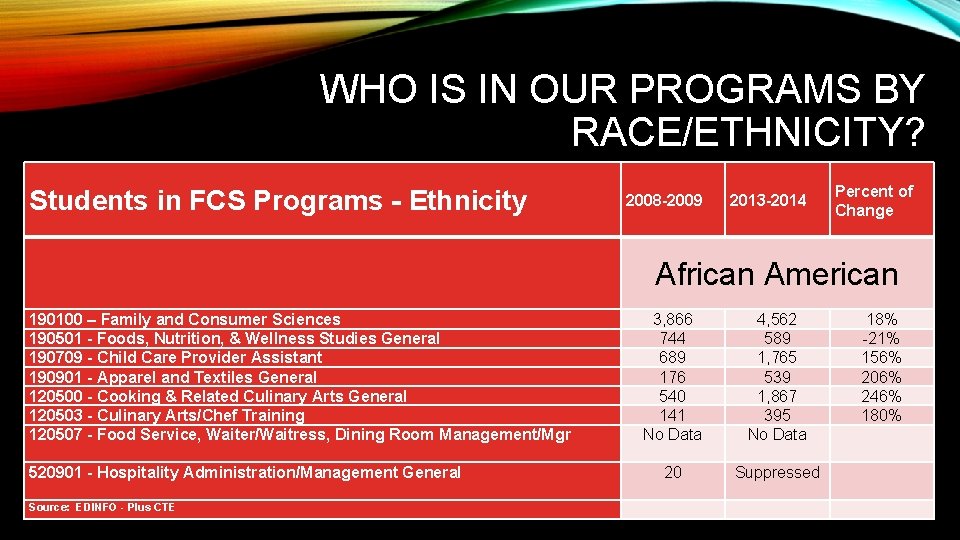 WHO IS IN OUR PROGRAMS BY RACE/ETHNICITY?

| Students in FCS Programs - Ethnicity | 2008-2009 | 2013-2014 | Percent of Change |
|---|---|---|---|
| | African American | | |
| 190100 – Family and Consumer Sciences | 3,866 | 4,562 | 18% |
| 190501 - Foods, Nutrition, & Wellness Studies General | 744 | 589 | -21% |
| 190709 - Child Care Provider Assistant | 689 | 1,765 | 156% |
| 190901 - Apparel and Textiles General | 176 | 539 | 206% |
| 120500 - Cooking & Related Culinary Arts General | 540 | 1,867 | 246% |
| 120503 - Culinary Arts/Chef Training | 141 | 395 | 180% |
| 120507 - Food Service, Waiter/Waitress, Dining Room Management/Mgr | No Data | No Data | |
| 520901 - Hospitality Administration/Management General | 20 | Suppressed | |
| Source: EDINFO - Plus CTE | | | |